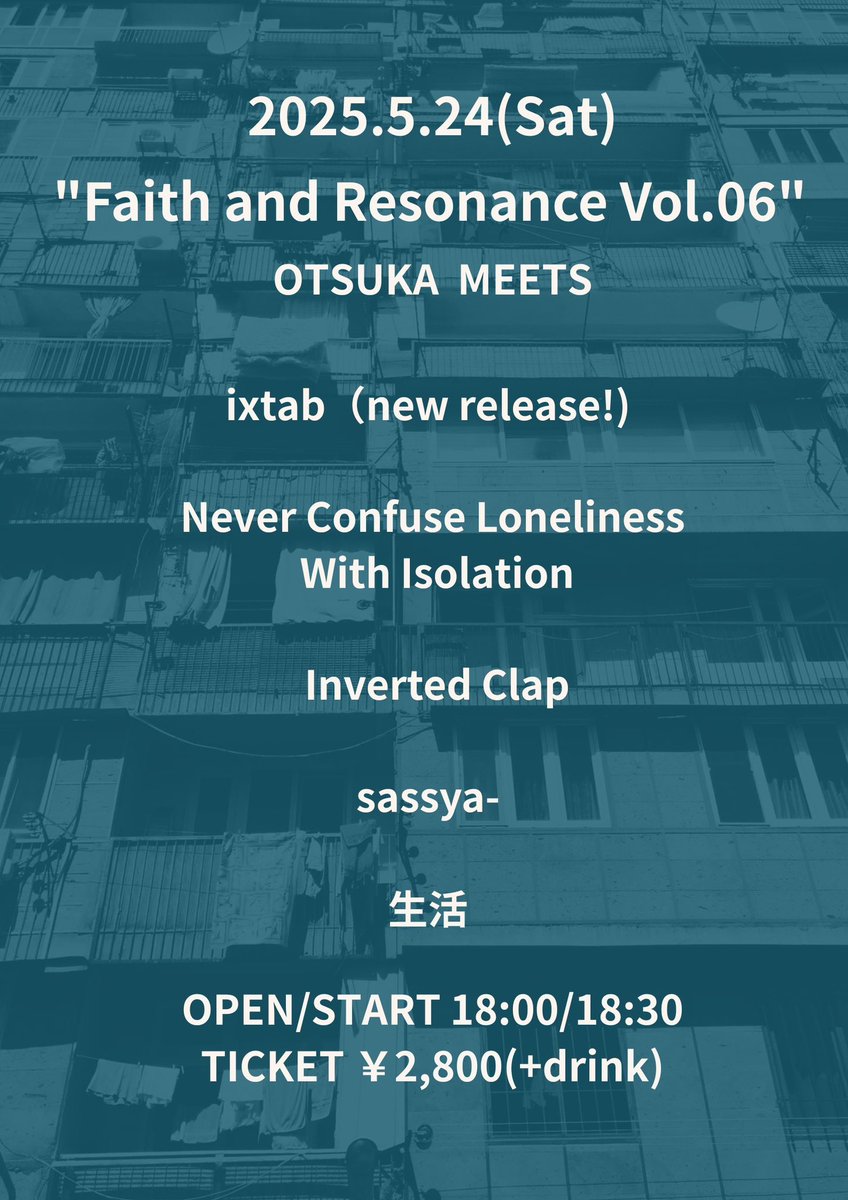 2025.5.24(Sat)
"Faith and Resonance Vol.06"
OTSUKA MEETS

ixtab（new release!)

Never Confuse Loneliness With Isolation

Inverted Clap

sassya-

生活

OPEN/START 18:00/18:30
TICKET ￥2,800(+drink)